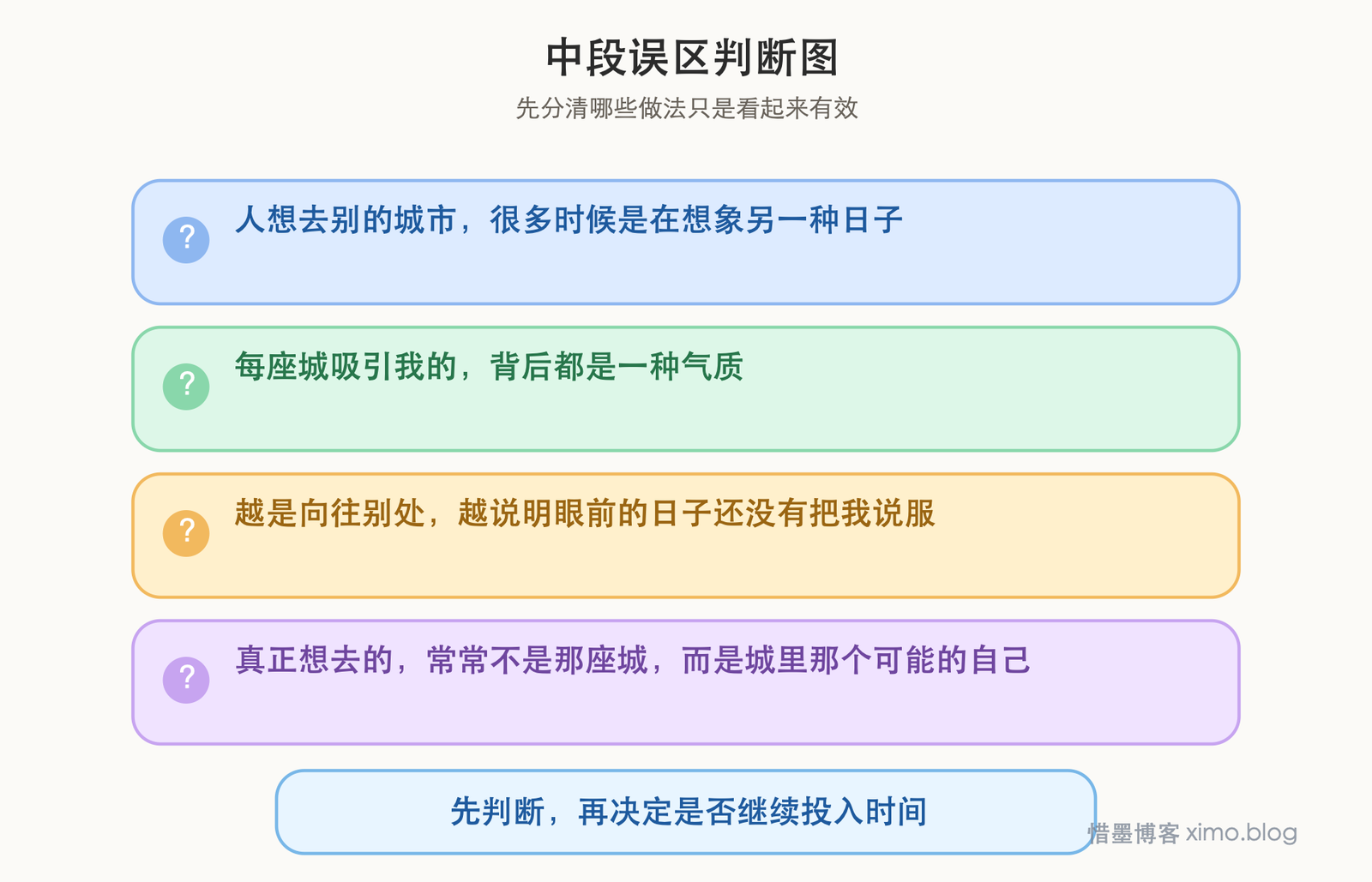 中段误区判断图

先分清哪些做法只是看起来有效

?

人想去别的城市，很多时候是在想象另一种日子

?

每座城吸引我的，背后都是一种气质

?

越是向往别处，越说明眼前的日子还没有把我说服

?

真正想去的，常常不是那座城，而是城里那个可能的自己

先判断，再决定是否继续投入时间

惜墨博客 ximo.blog